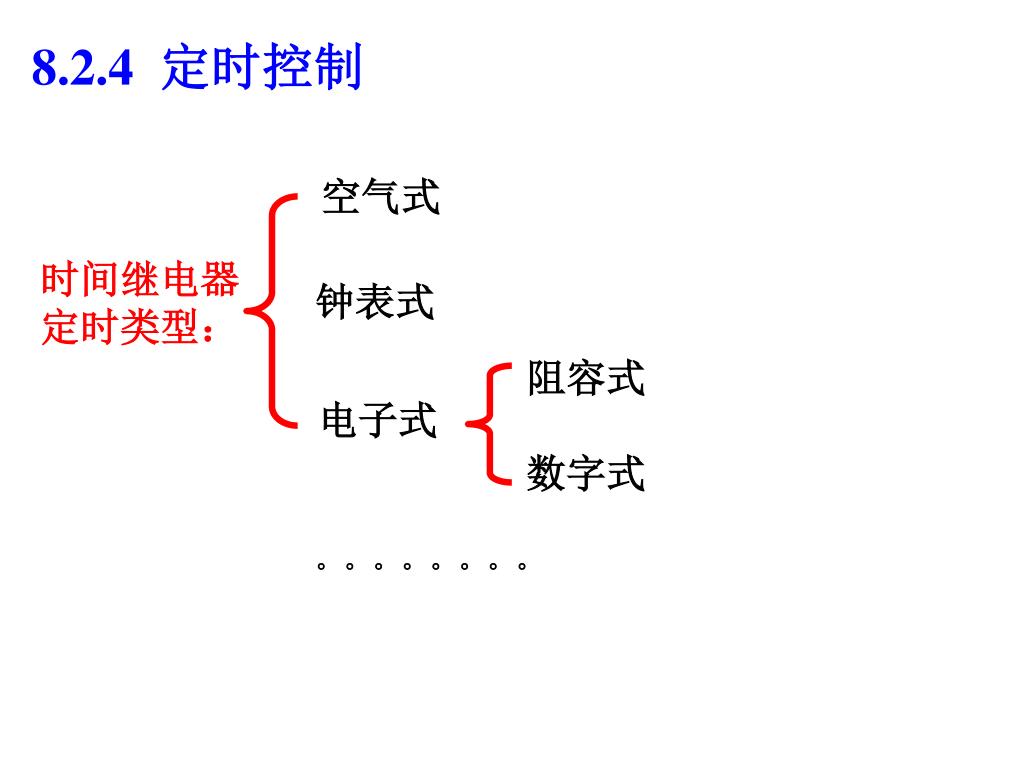 8.2.4 定时控制

时间继电器定时类型：

空气式

钟表式

电子式

阻容式

数字式

。。。。。。。。